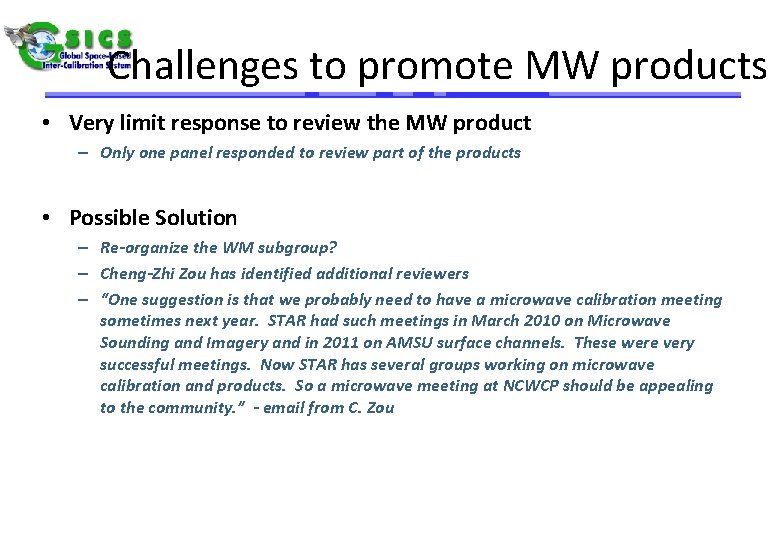 GSICS
Global Space-based Inter-Calibration System

Challenges to promote MW products

• Very limit response to review the MW product
– Only one panel responded to review part of the products

• Possible Solution
– Re-organize the WM subgroup?
– Cheng-Zhi Zou has identified additional reviewers
– "One suggestion is that we probably need to have a microwave calibration meeting sometimes next year. STAR had such meetings in March 2010 on Microwave Sounding and Imagery and in 2011 on AMSU surface channels. These were very successful meetings. Now STAR has several groups working on microwave calibration and products. So a microwave meeting at NCWCP should be appealing to the community." - email from C. Zou